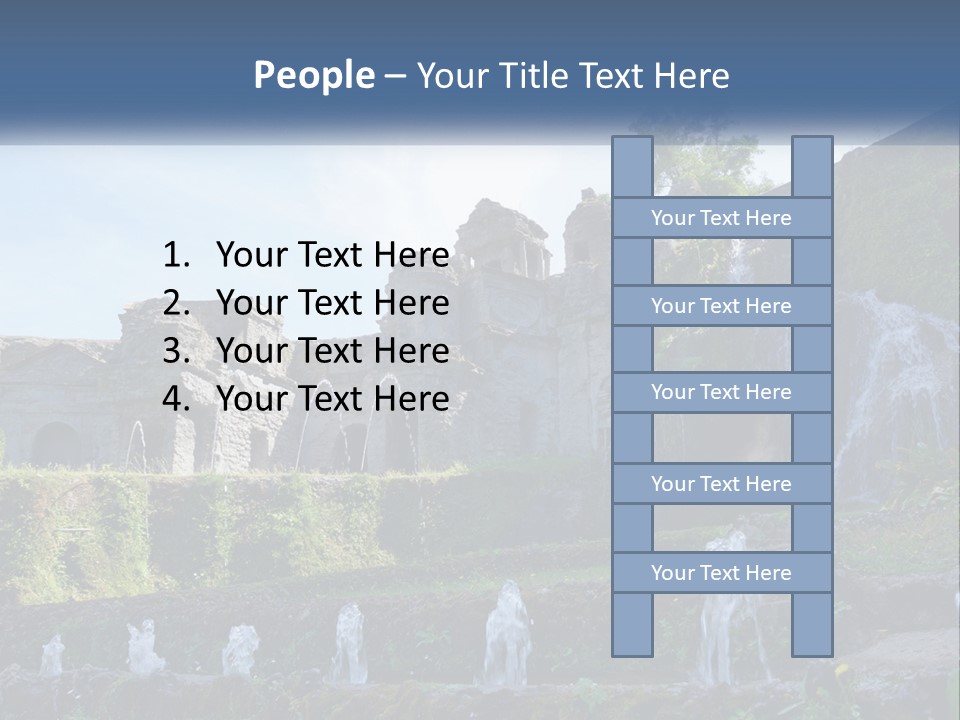 People – Your Title Text Here

1. Your Text Here
2. Your Text Here
3. Your Text Here
4. Your Text Here

Your Text Here

Your Text Here

Your Text Here

Your Text Here

Your Text Here